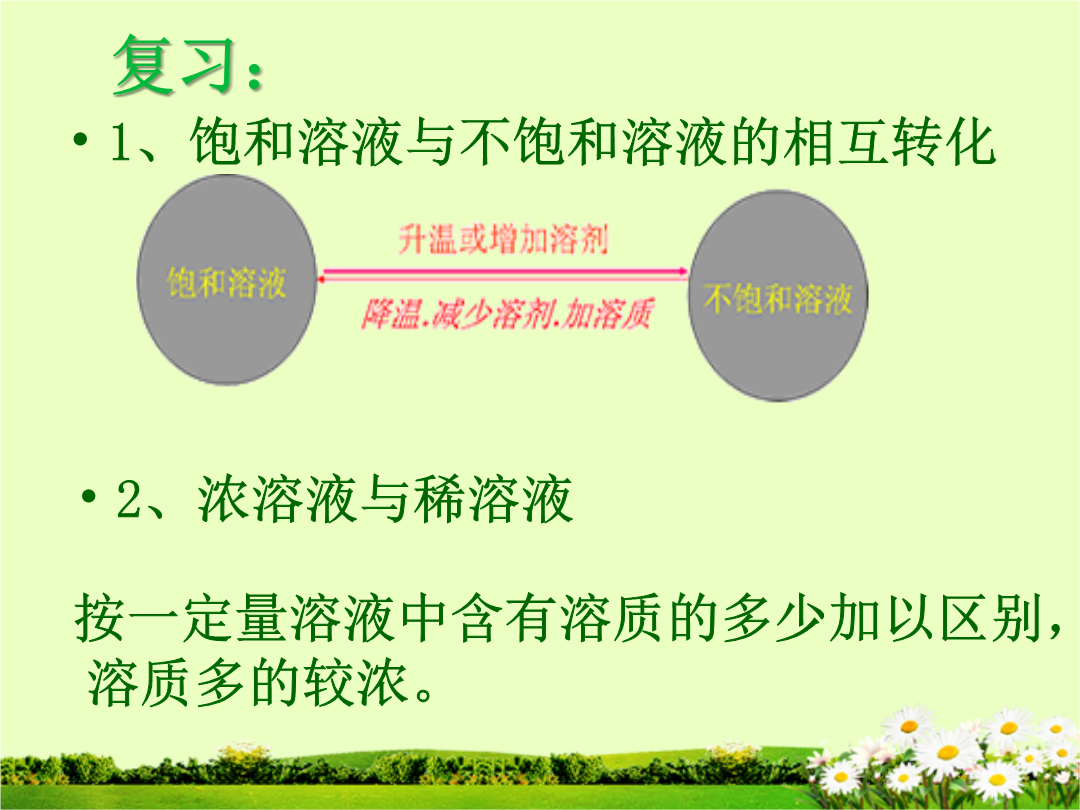 复习：

• 1、饱和溶液与不饱和溶液的相互转化

饱和溶液

升温或增加溶剂

降温.减少溶剂.加溶质

不饱和溶液

• 2、浓溶液与稀溶液

按一定量溶液中含有溶质的多少加以区别，溶质多的较浓。